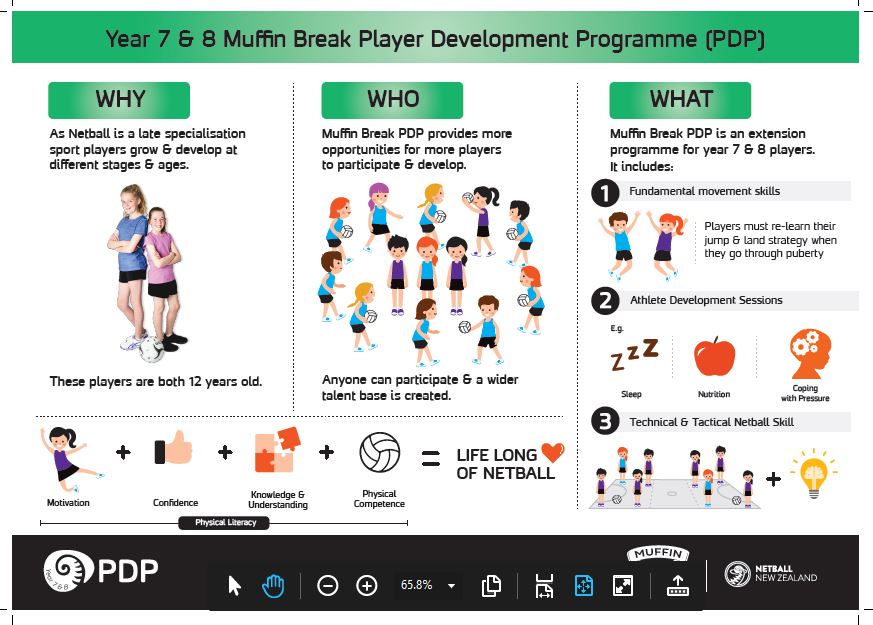 Year 7 & 8 Muffin Break Player Development Programme (PDP)

WHY

As Netball is a late specialisation sport players grow & develop at different stages & ages.

These players are both 12 years old.

WHO

Muffin Break PDP provides more opportunities for more players to participate & develop.

Anyone can participate & a wider talent base is created.

WHAT

Muffin Break PDP is an extension programme for year 7 & 8 players. It includes:

1 Fundamental movement skills

Players must re-learn their jump & land strategy when they go through puberty

2 Athlete Development Sessions

E.g.

ZZZ

Sleep

Nutrition

Coping with Pressure

3 Technical & Tactical Netball Skill

Motivation + Confidence + Knowledge & Understanding + Physical Competence = LIFE LONG OF NETBALL

Physical Literacy

Year 7&8 PDP

65.8%

MUFFIN

NETBALL NEW ZEALAND